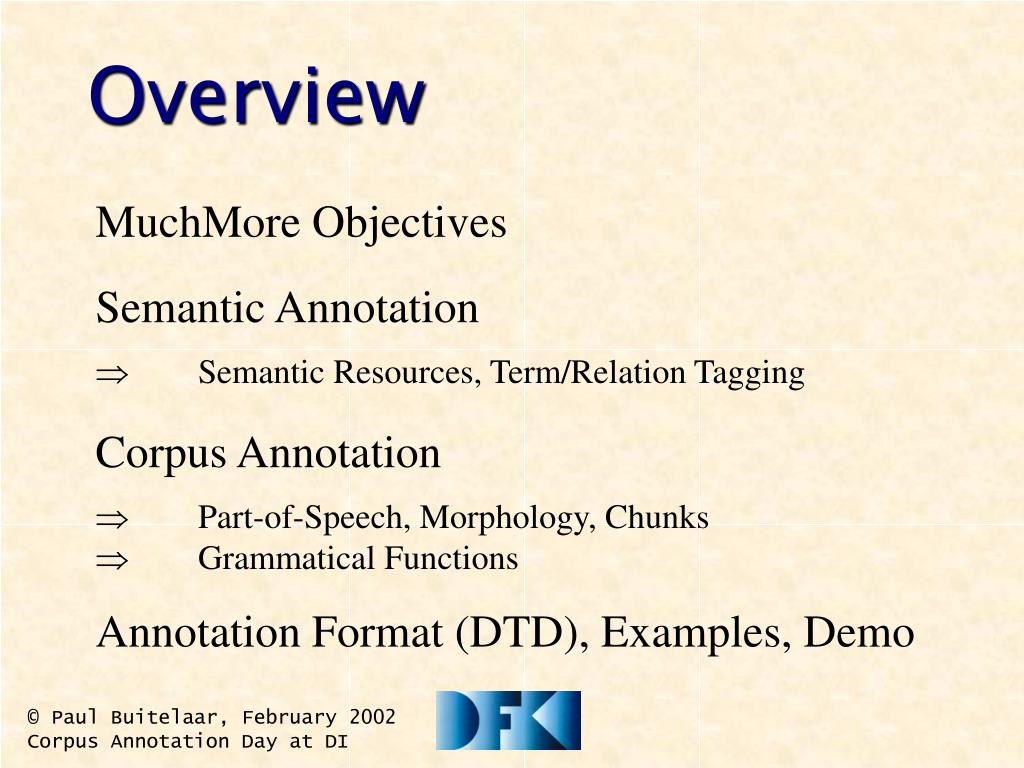 Overview

MuchMore Objectives

Semantic Annotation

$\Rightarrow$ Semantic Resources, Term/Relation Tagging

Corpus Annotation

$\Rightarrow$ Part-of-Speech, Morphology, Chunks
$\Rightarrow$ Grammatical Functions

Annotation Format (DTD), Examples, Demo

© Paul Buitelaar, February 2002
Corpus Annotation Day at DI

DFKI